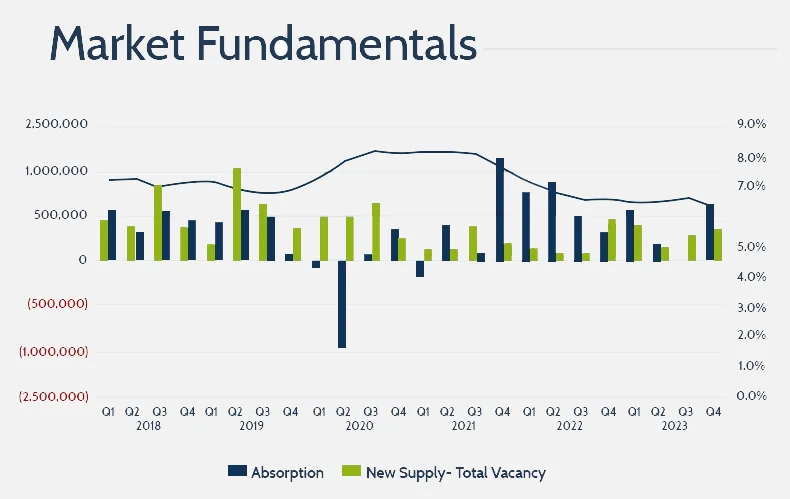 Market Fundamentals

2,500,000
1,000,000
500,000
0
(500,000)
(1,000,000)
(2,500,000)

9.0%
8.0%
7.0%
5.0%
4.0%
3.0%
2.0%
1.0%
0.0%

Q1 Q2 Q3 Q4 Q1 Q2 Q3 Q4 Q1 Q2 Q3 Q4 Q1 Q2 Q3 Q4 Q1 Q2 Q3 Q4 Q1 Q2 Q3 Q4
2018 2019 2020 2021 2022 2023

Absorption New Supply- Total Vacancy